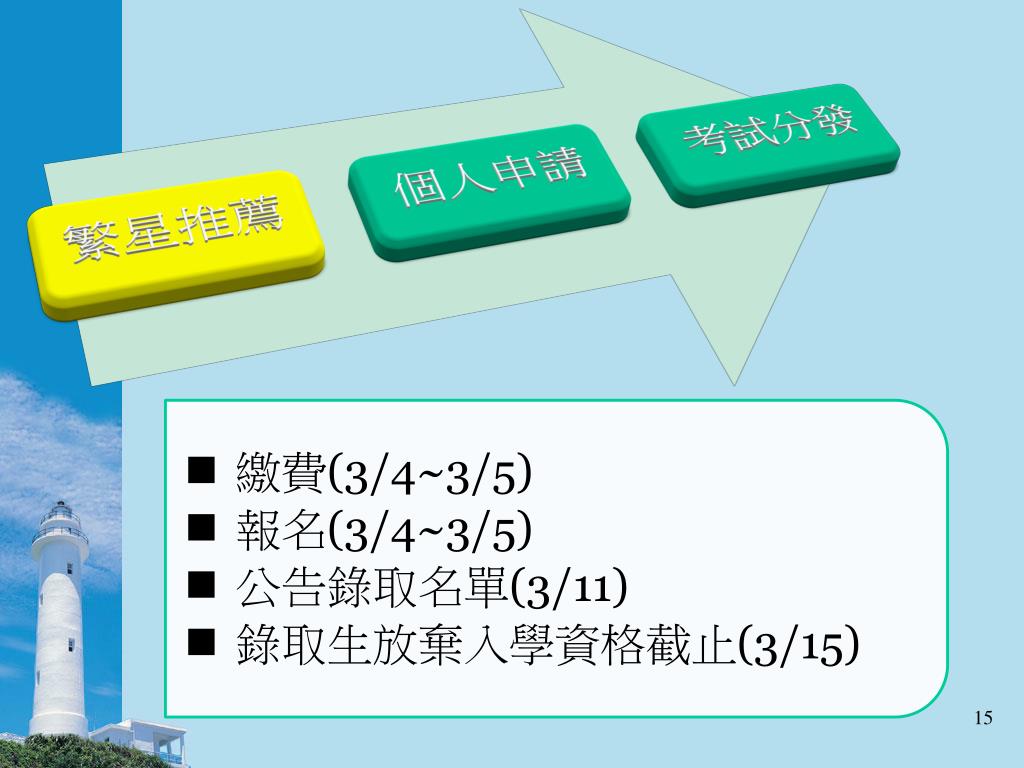 繁星推薦

個人申請

考試分發

■ 繳費(3/4~3/5)
■ 報名(3/4~3/5)
■ 公告錄取名單(3/11)
■ 錄取生放棄入學資格截止(3/15)

15